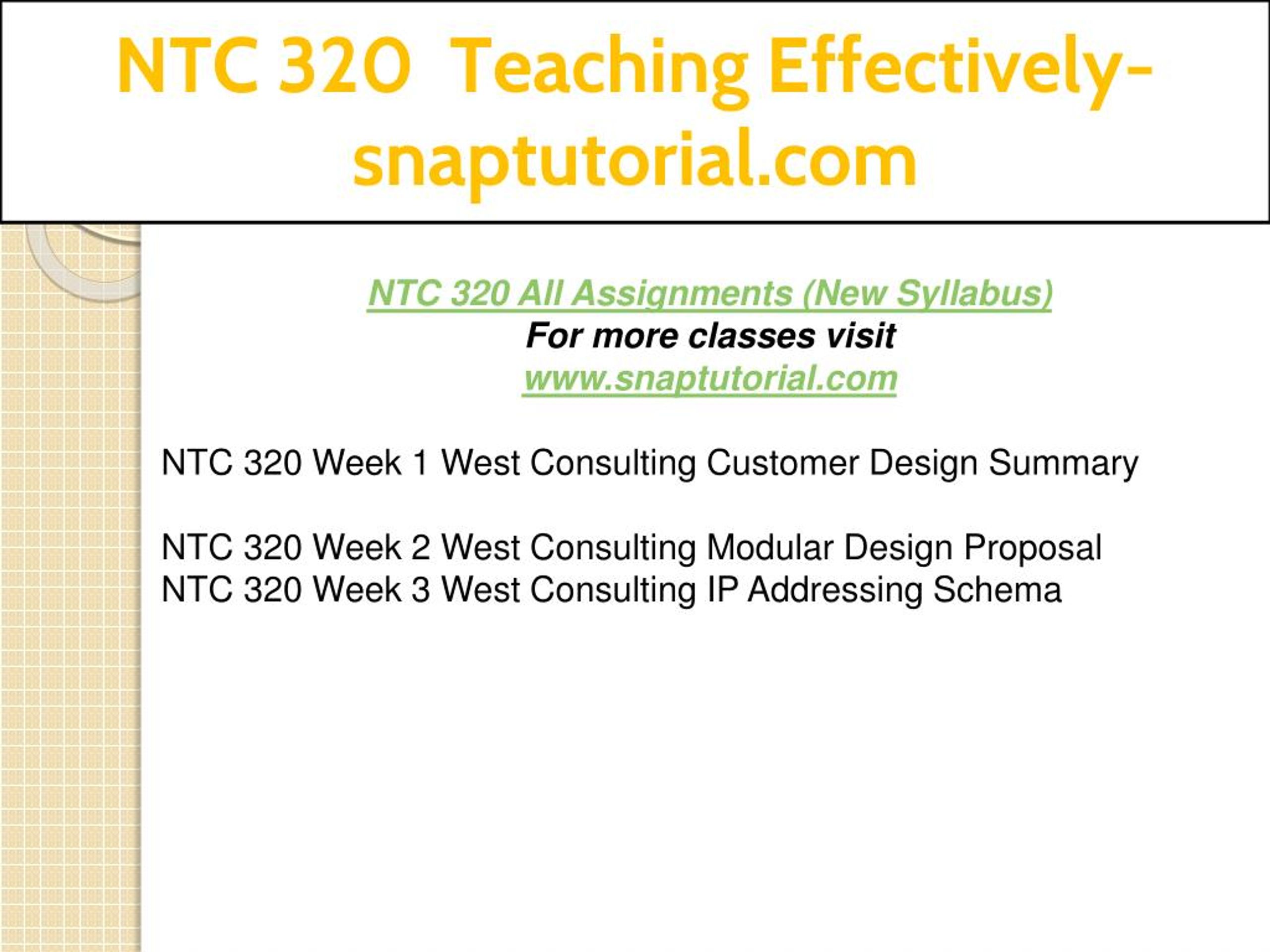 NTC 320 Teaching Effectively-snaptutorial.com

NTC 320 All Assignments (New Syllabus)
For more classes visit
www.snaptutorial.com

NTC 320 Week 1 West Consulting Customer Design Summary

NTC 320 Week 2 West Consulting Modular Design Proposal
NTC 320 Week 3 West Consulting IP Addressing Schema